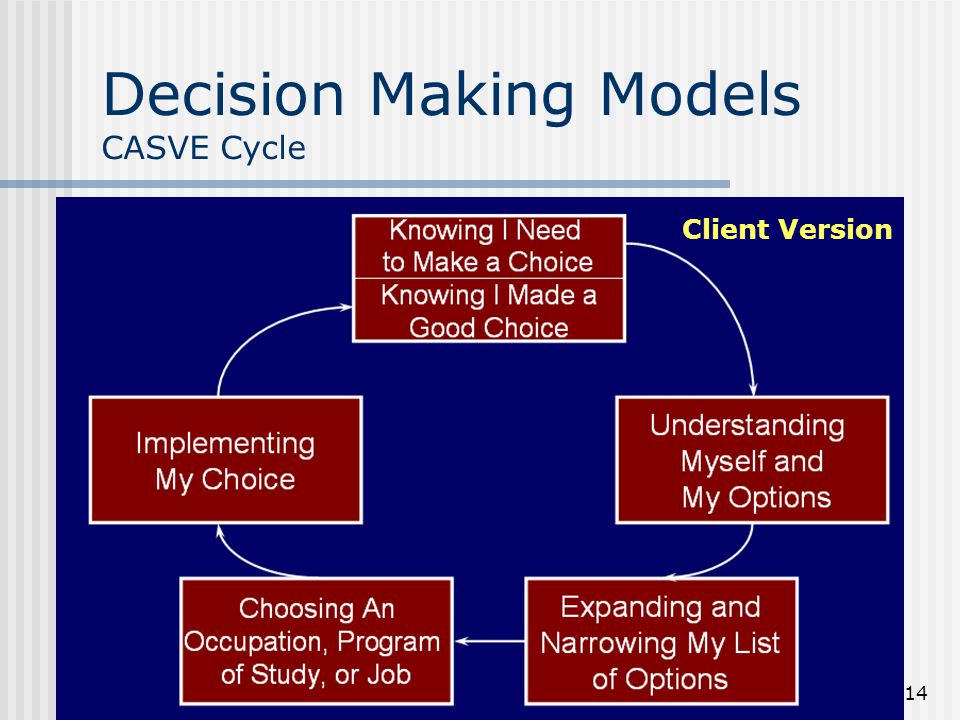 Decision Making Models
CASVE Cycle

Client Version

Knowing I Need to Make a Choice

Knowing I Made a Good Choice

Understanding Myself and My Options

Expanding and Narrowing My List of Options

Choosing An Occupation, Program of Study, or Job

Implementing My Choice

14